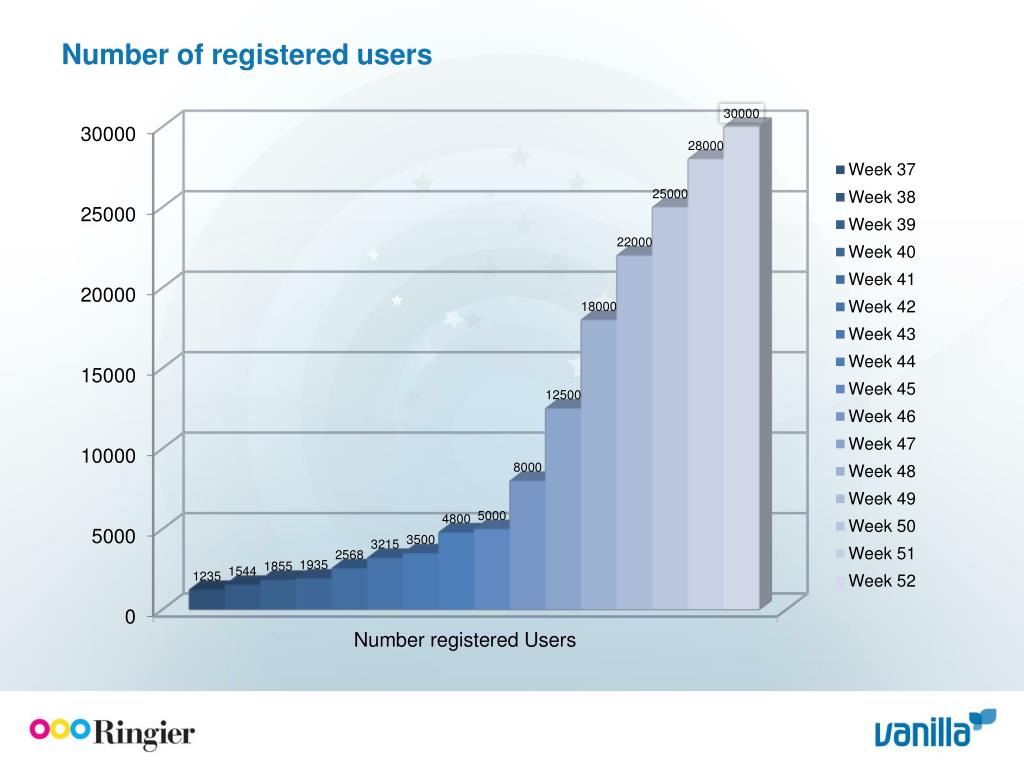 Number of registered users

30000
25000
20000
15000
10000
5000
0

1235 1544 1855 1935 2568 3215 3500 4800 5000 8000 12500 18000 22000 25000 28000 30000

Number registered Users

Week 37
Week 38
Week 39
Week 40
Week 41
Week 42
Week 43
Week 44
Week 45
Week 46
Week 47
Week 48
Week 49
Week 50
Week 51
Week 52

Ringier

vanilla